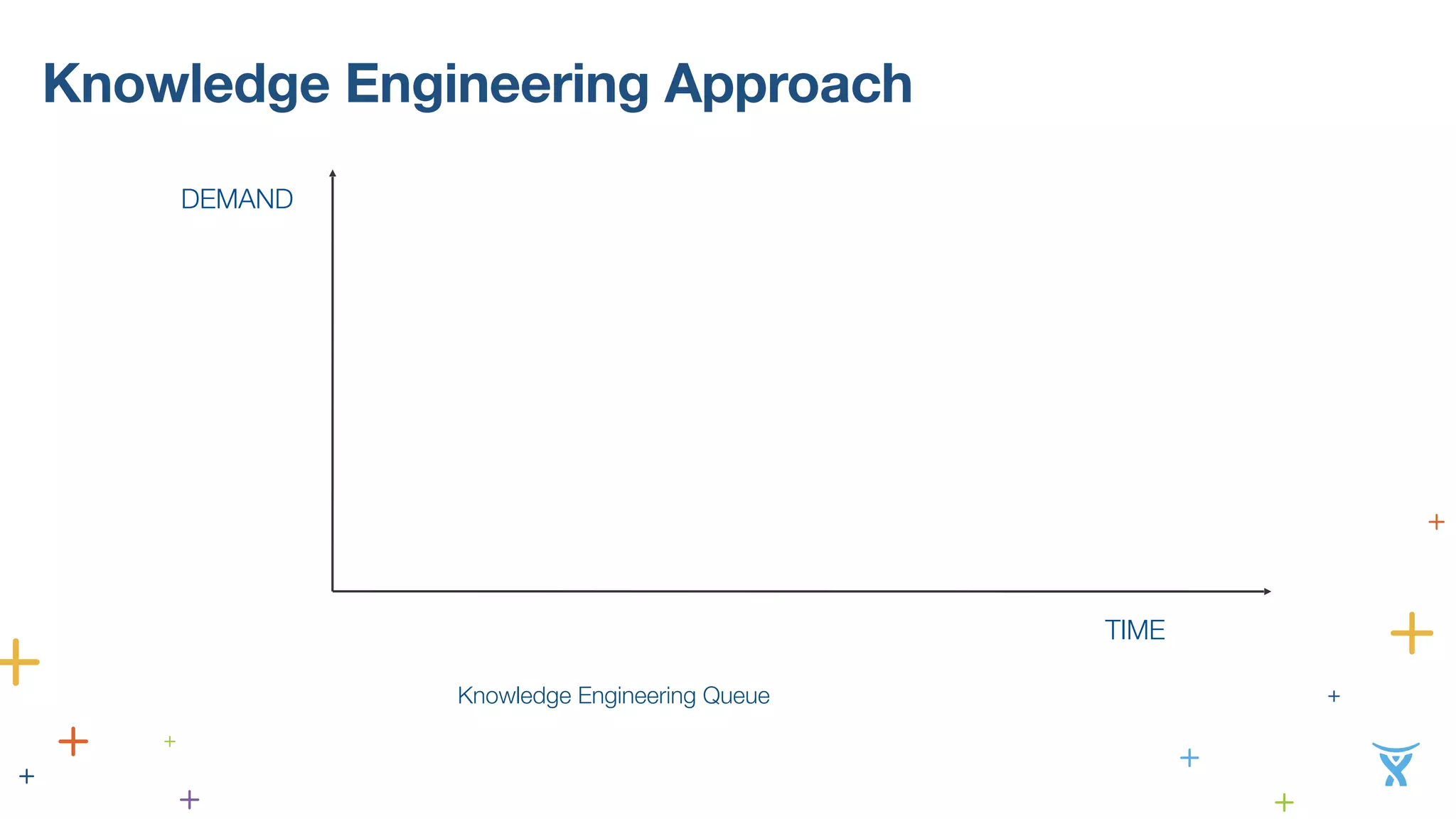 Knowledge Engineering Approach

DEMAND

TIME

Knowledge Engineering Queue